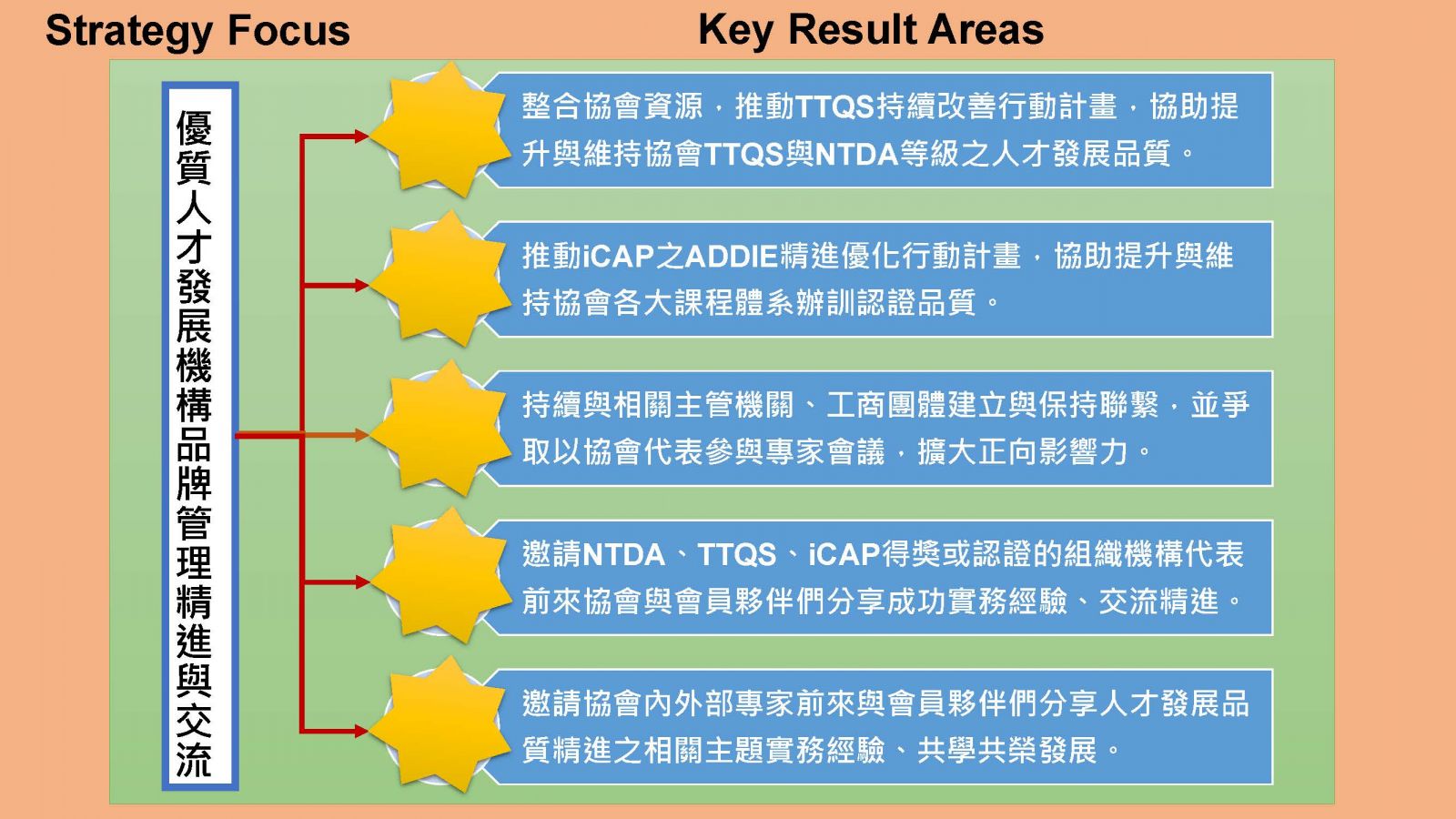 Strategy Focus

Key Result Areas

優質人才發展機構品牌管理精進與交流

整合協會資源，推動TTQS持續改善行動計畫，協助提升與維持協會TTQS與NTDA等級之人才發展品質。

推動iCAP之ADDIE精進優化行動計畫，協助提升與維持協會各大課程體系辦訓認證品質。

持續與相關主管機關、工商團體建立與保持聯繫，並爭取以協會代表參與專家會議，擴大正向影響力。

邀請NTDA、TTQS、iCAP得獎或認證的組織機構代表前來協會與會員夥伴們分享成功實務經驗、交流精進。

邀請協會內外部專家前來與會員夥伴們分享人才發展品質精進之相關主題實務經驗、共學共榮發展。